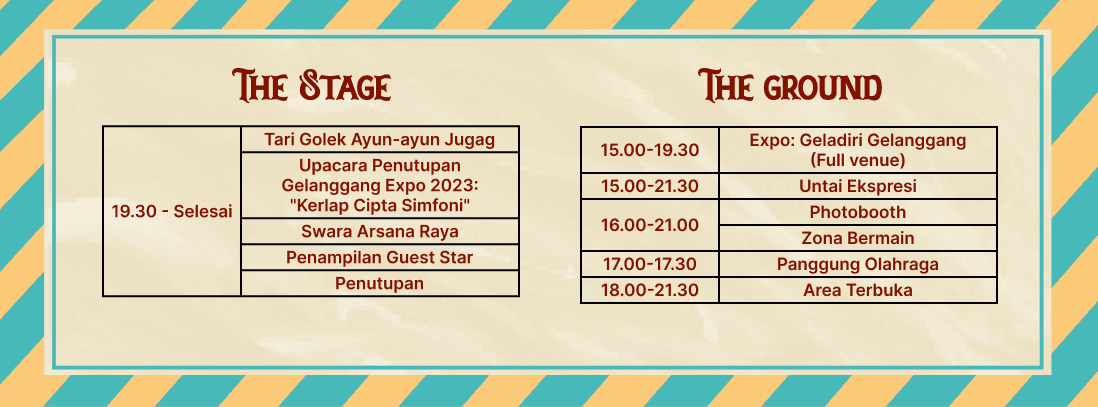 The Stage

| 19.30 - Selesai | Tari Golek Ayun-ayun Jugag |
|---|---|
| | Upacara Penutupan Gelanggang Expo 2023: "Kerlap Cipta Simfoni" |
| | Swara Arsana Raya |
| | Penampilan Guest Star |
| | Penutupan |

The ground

| 15.00-19.30 | Expo: Geladiri Gelanggang (Full venue) |
|---|---|
| 15.00-21.30 | Untai Ekspresi |
| 16.00-21.00 | Photobooth |
| | Zona Bermain |
| 17.00-17.30 | Panggung Olahraga |
| 18.00-21.30 | Area Terbuka |